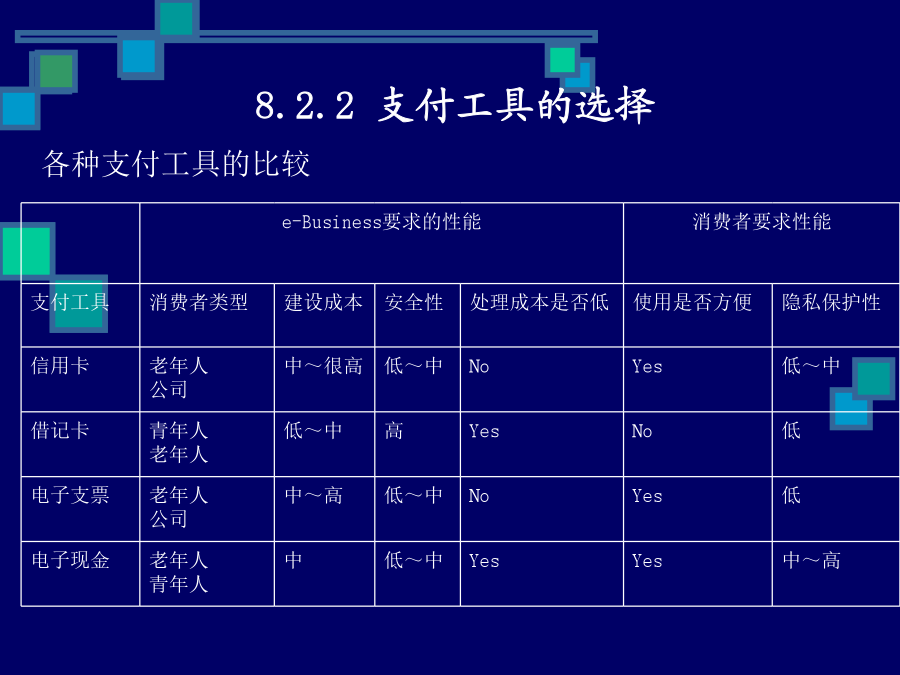 8.2.2 支付工具的选择

各种支付工具的比较

| | e-Business要求的性能 | | | | 消费者要求性能 | |
|---|---|---|---|---|---|---|
| 支付工具 | 消费者类型 | 建设成本 | 安全性 | 处理成本是否低 | 使用是否方便 | 隐私保护性 |
| 信用卡 | 老年人 公司 | 中～很高 | 低～中 | No | Yes | 低～中 |
| 借记卡 | 青年人 老年人 | 低～中 | 高 | Yes | No | 低 |
| 电子支票 | 老年人 公司 | 中～高 | 低～中 | No | Yes | 低 |
| 电子现金 | 老年人 青年人 | 中 | 低～中 | Yes | Yes | 中～高 |